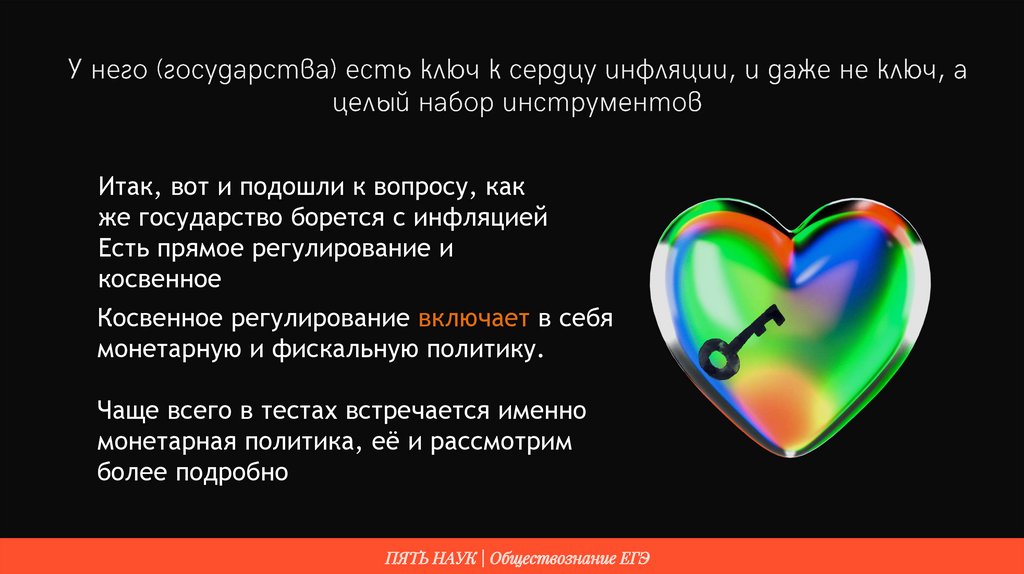 У него (государства) есть ключ к сердцу инфляции, и даже не ключ, а целый набор инструментов

Итак, вот и подошли к вопросу, как же государство борется с инфляцией
Есть прямое регулирование и косвенное

Косвенное регулирование включает в себя монетарную и фискальную политику.

Чаще всего в тестах встречается именно монетарная политика, её и рассмотрим более подробно

ПЯТЬ НАУК | Обществознание ЕГЭ